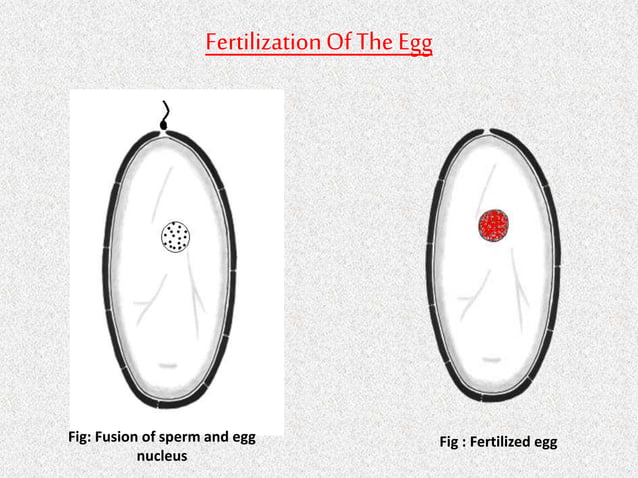 Fertilization Of The Egg

Fig: Fusion of sperm and egg nucleus

Fig : Fertilized egg